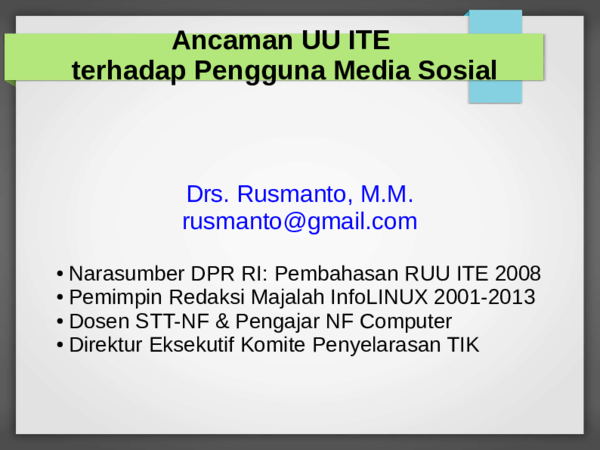 Ancaman UU ITE
terhadap Pengguna Media Sosial

Drs. Rusmanto, M.M.
rusmanto@gmail.com

• Narasumber DPR RI: Pembahasan RUU ITE 2008
• Pemimpin Redaksi Majalah InfoLINUX 2001-2013
• Dosen STT-NF & Pengajar NF Computer
• Direktur Eksekutif Komite Penyelarasan TIK